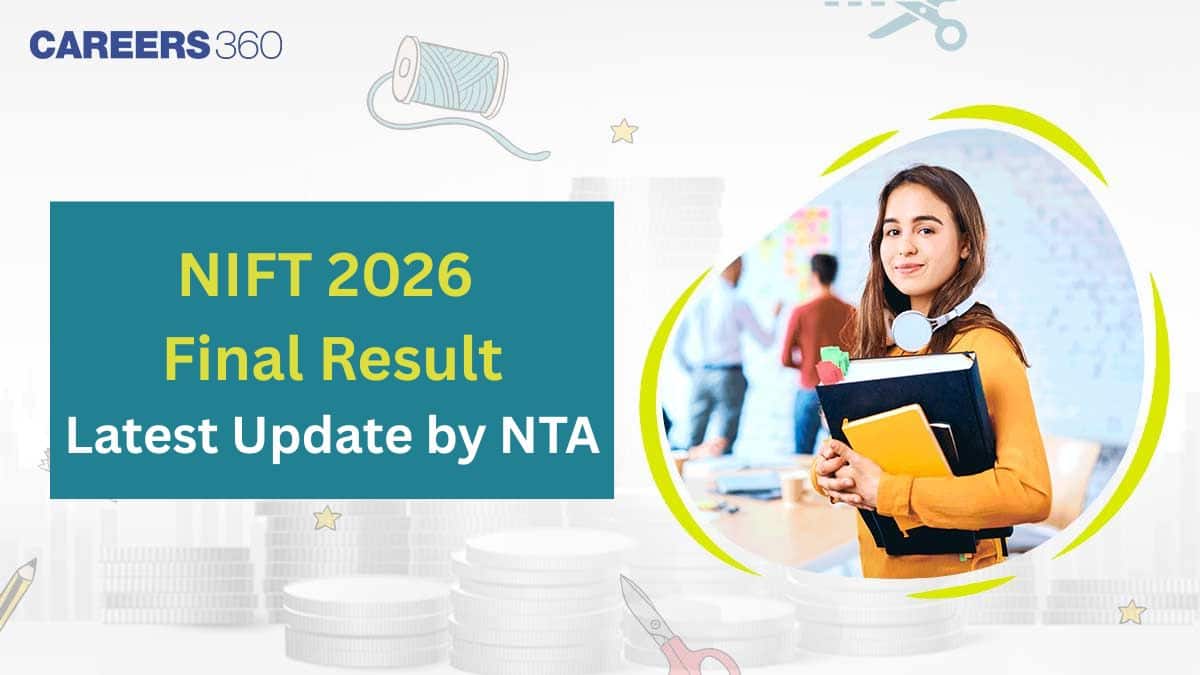 CAREERS360

NIFT 2026
Final Result
Latest Update by NTA